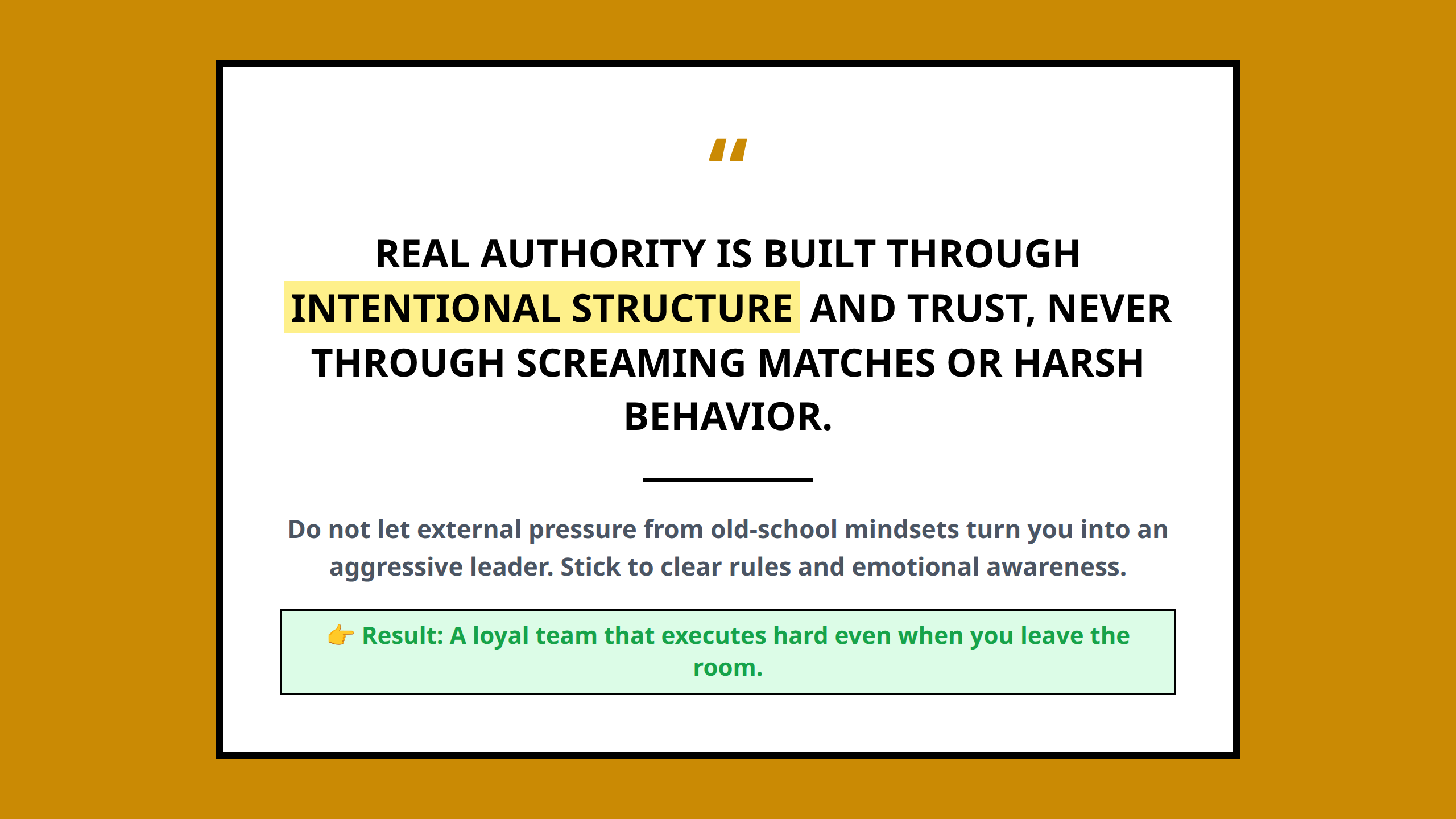 "

REAL AUTHORITY IS BUILT THROUGH INTENTIONAL STRUCTURE AND TRUST, NEVER THROUGH SCREAMING MATCHES OR HARSH BEHAVIOR.

Do not let external pressure from old-school mindsets turn you into an aggressive leader. Stick to clear rules and emotional awareness.

👉 Result: A loyal team that executes hard even when you leave the room.